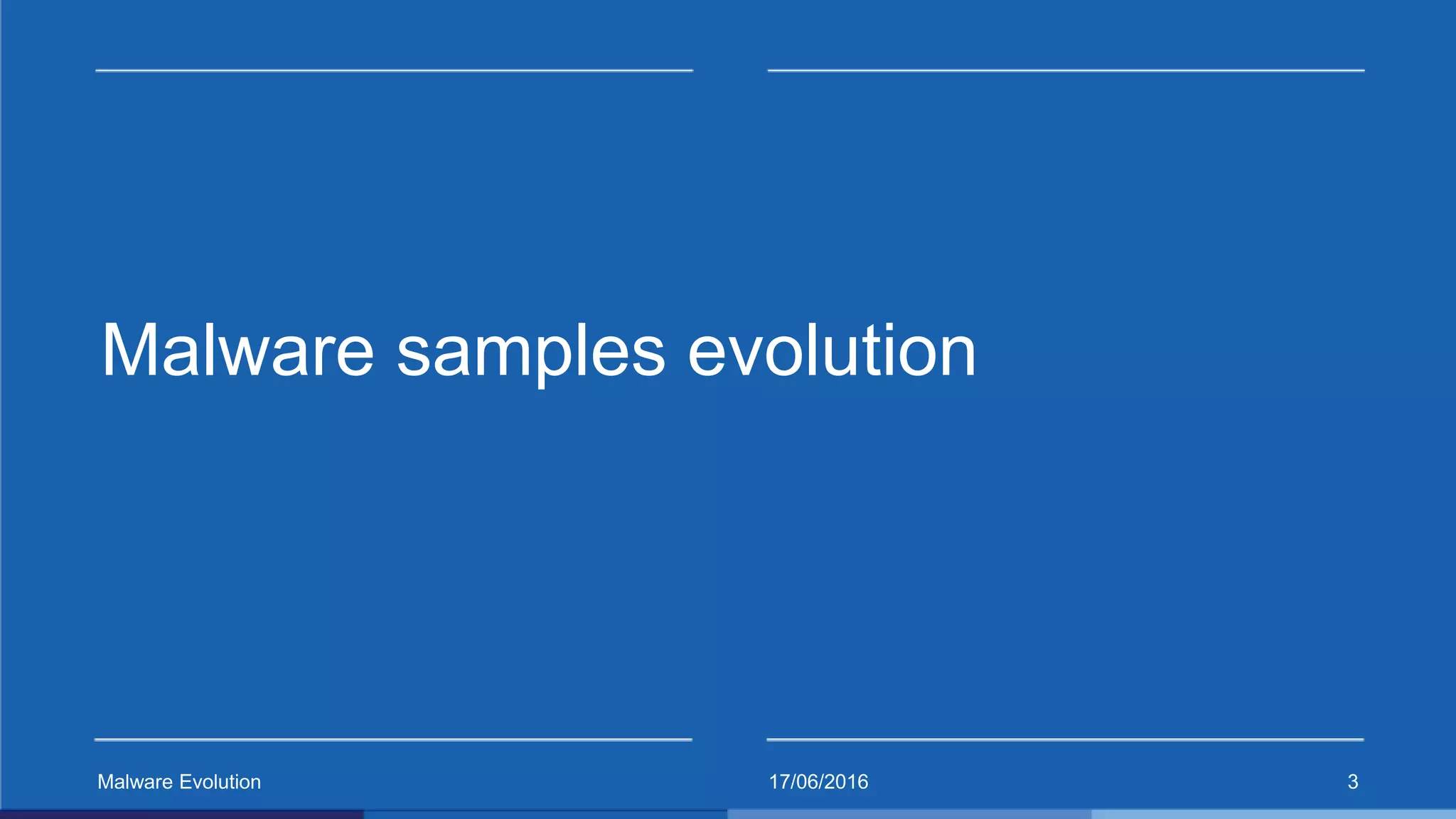 Malware samples evolution

Malware Evolution

17/06/2016

3